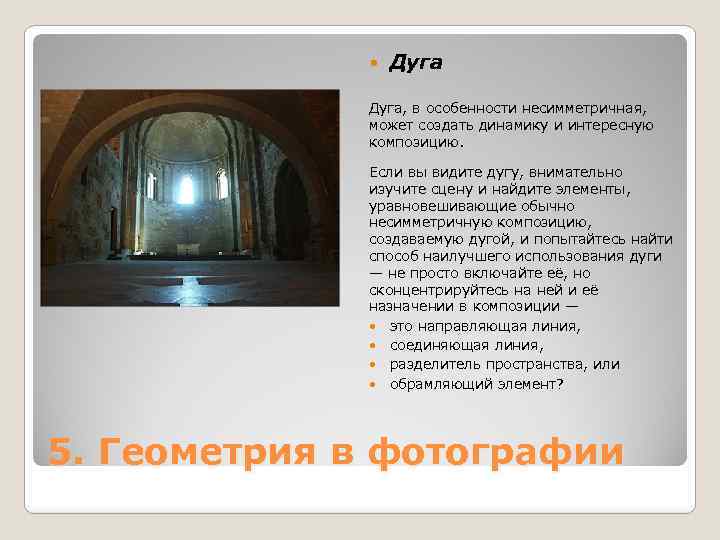 • Дуга

Дуга, в особенности несимметричная, может создать динамику и интересную композицию.

Если вы видите дугу, внимательно изучите сцену и найдите элементы, уравновешивающие обычно несимметричную композицию, создаваемую дугой, и попытайтесь найти способ наилучшего использования дуги — не просто включайте её, но сконцентрируйтесь на ней и её назначении в композиции —

• это направляющая линия,
• соединяющая линия,
• разделитель пространства, или
• обрамляющий элемент?

5. Геометрия в фотографии